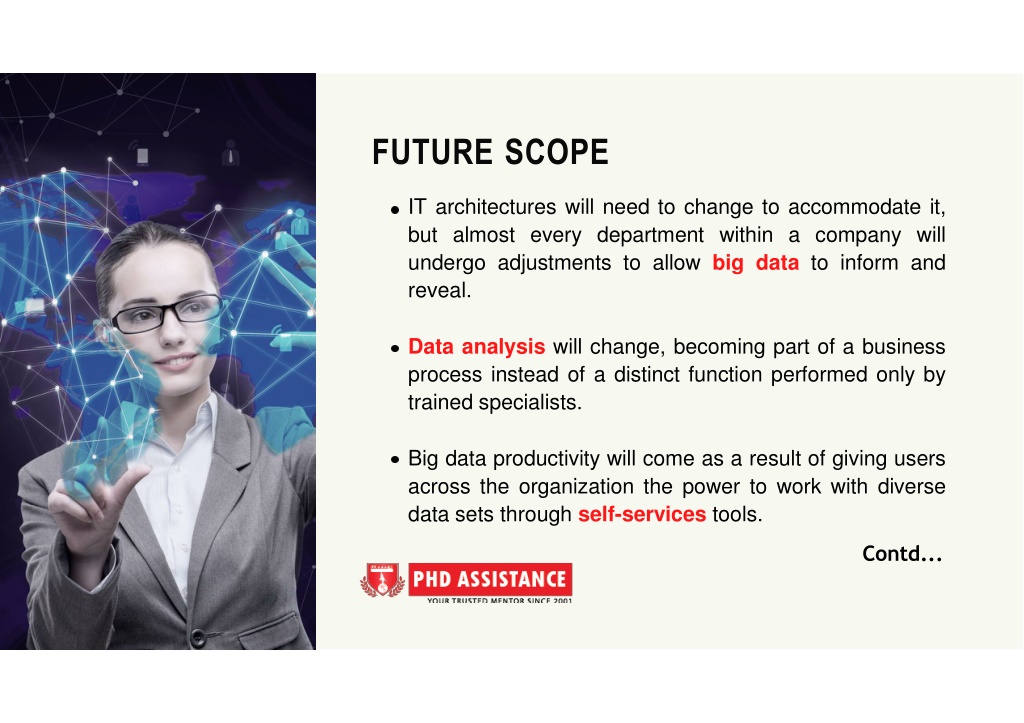 FUTURE SCOPE

• IT architectures will need to change to accommodate it, but almost every department within a company will undergo adjustments to allow big data to inform and reveal.

• Data analysis will change, becoming part of a business process instead of a distinct function performed only by trained specialists.

• Big data productivity will come as a result of giving users across the organization the power to work with diverse data sets through self-services tools.

Contd...

PHD ASSISTANCE
YOUR TRUSTED MENTOR SINCE 2001